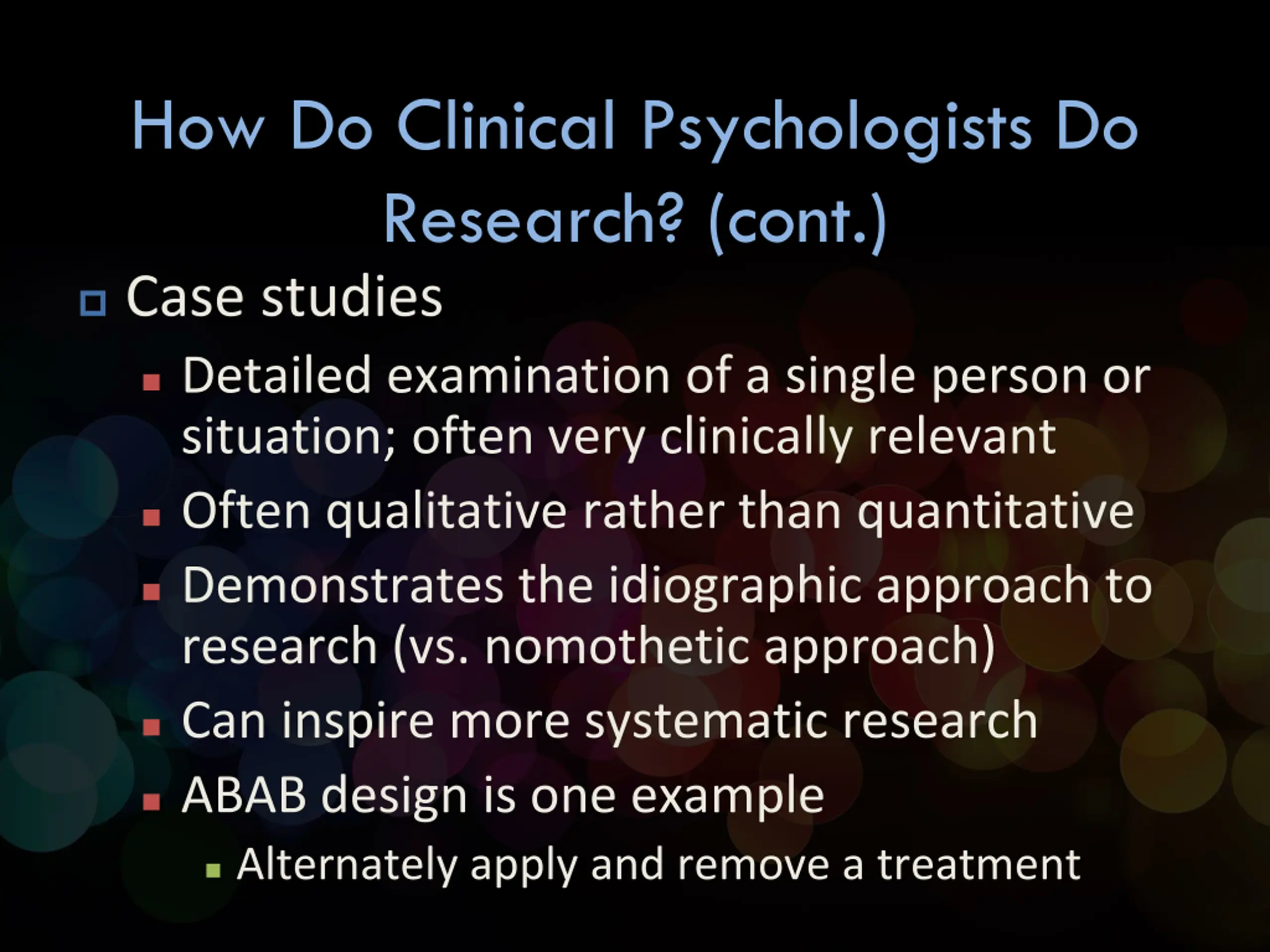 How Do Clinical Psychologists Do Research? (cont.)

Case studies

Detailed examination of a single person or situation; often very clinically relevant

Often qualitative rather than quantitative

Demonstrates the idiographic approach to research (vs. nomothetic approach)

Can inspire more systematic research

ABAB design is one example

Alternately apply and remove a treatment